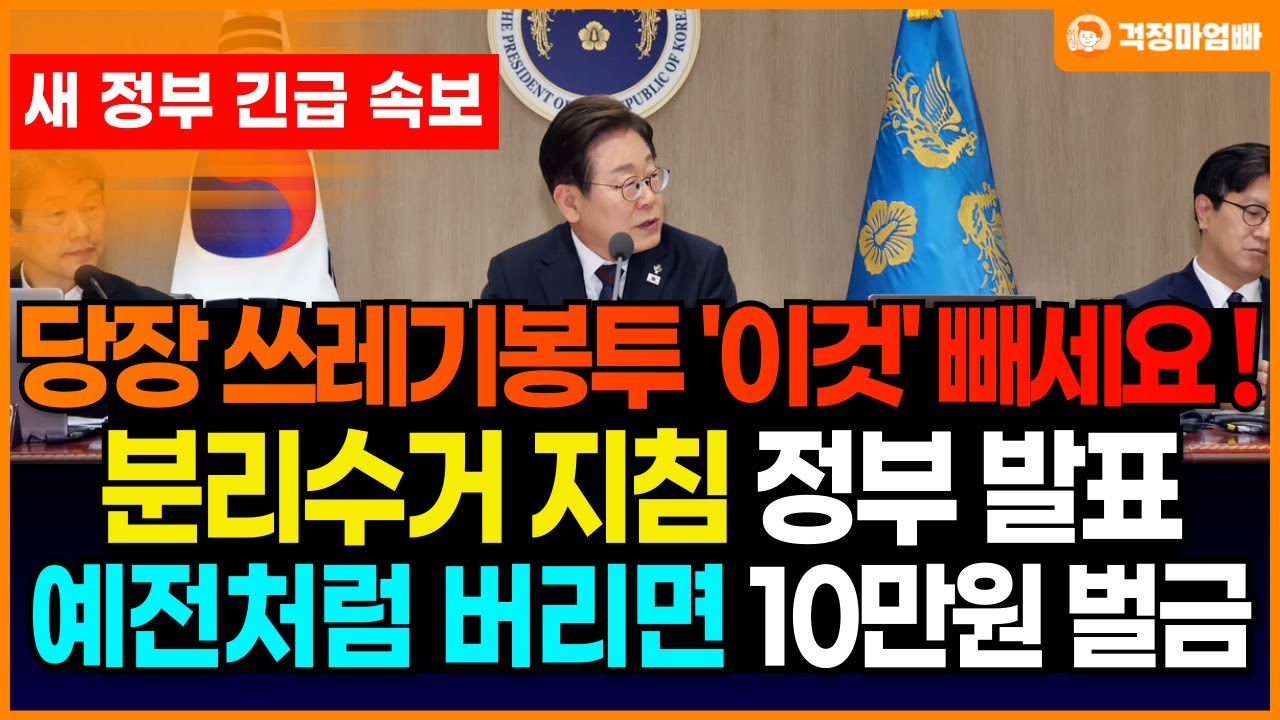 새 정부 긴급 속보

걱정마엄빠

THE PRESIDENT OF THE REPUBLIC OF KOREA

당장 쓰레기봉투 '이것' 빼세요!
분리수거 지침 정부 발표
예전처럼 버리면 10만원 벌금